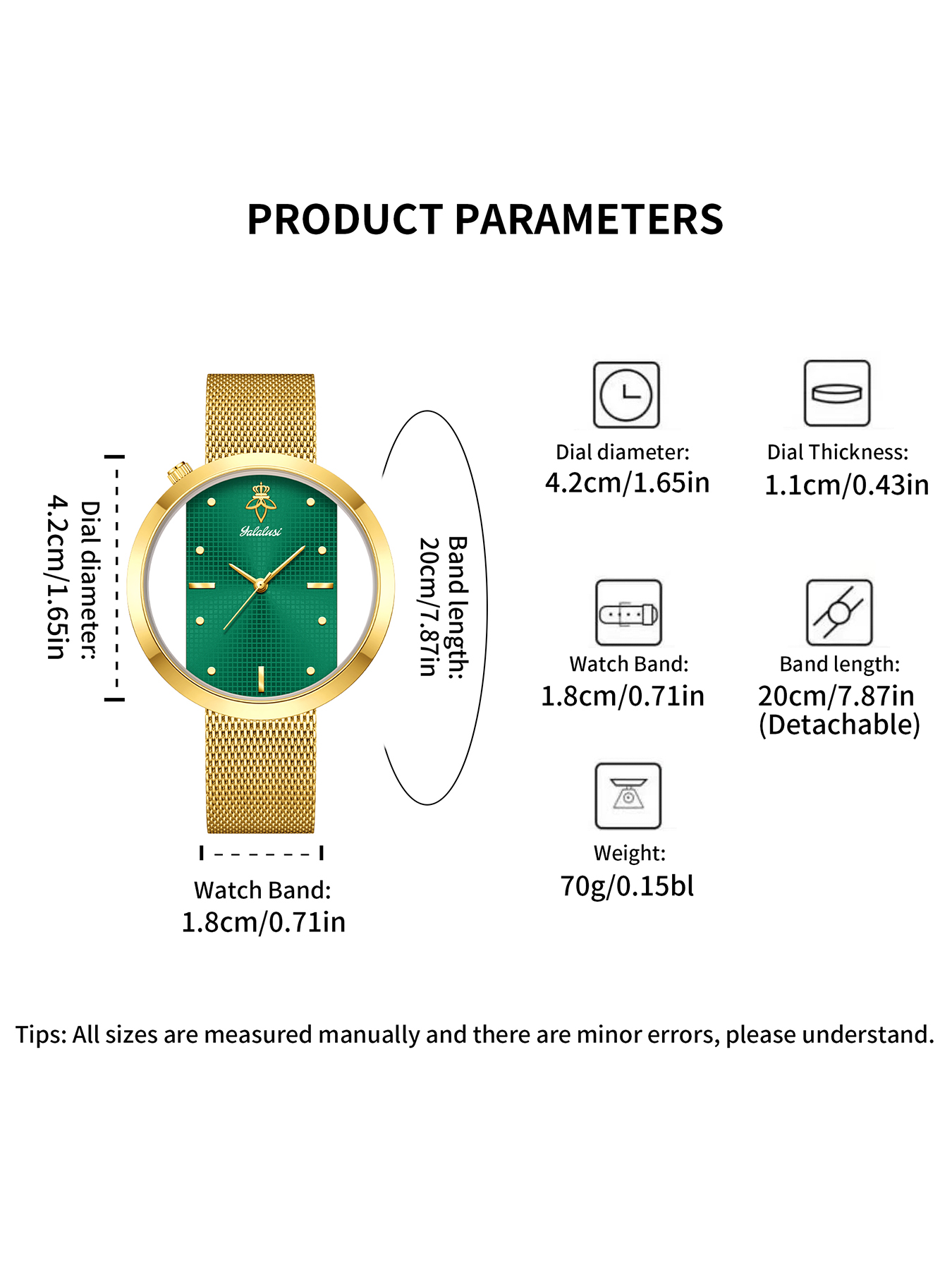 PRODUCT PARAMETERS

Dial diameter:
4.2cm/1.65in

Yalalusi

Band length:
20cm/7.87in

Watch Band:
1.8cm/0.71in

Dial diameter:
4.2cm/1.65in

Dial Thickness:
1.1cm/0.43in

Watch Band:
1.8cm/0.71in

Band length:
20cm/7.87in
(Detachable)

Weight:
70g/0.15bl

Tips: All sizes are measured manually and there are minor errors, please understand.